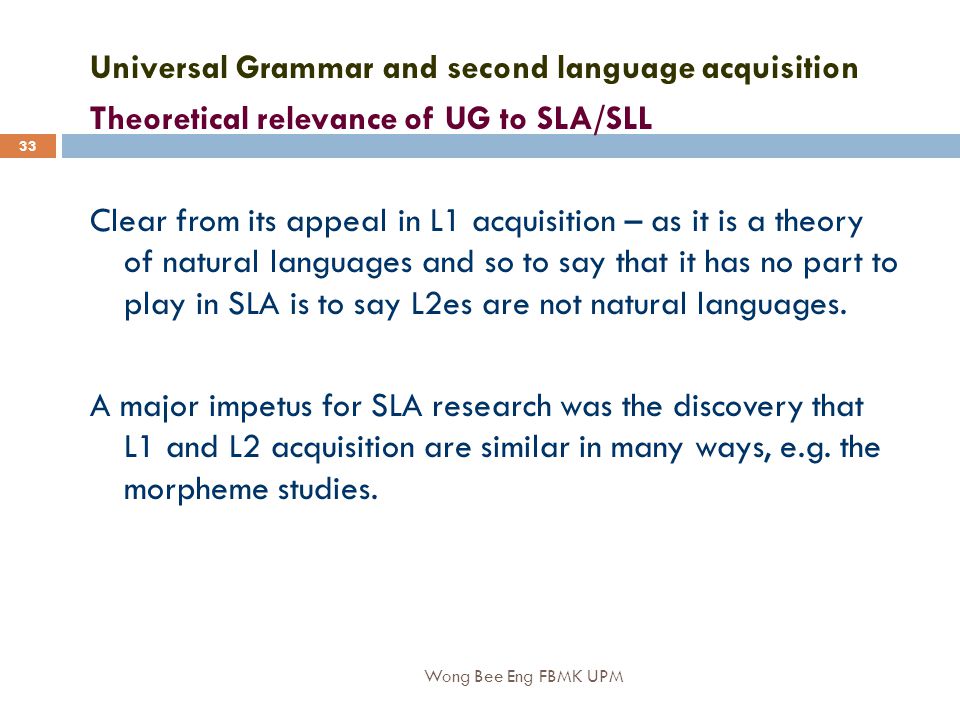 Universal Grammar and second language acquisition
Theoretical relevance of UG to SLA/SLL

33

Clear from its appeal in L1 acquisition – as it is a theory of natural languages and so to say that it has no part to play in SLA is to say L2es are not natural languages.

A major impetus for SLA research was the discovery that L1 and L2 acquisition are similar in many ways, e.g. the morpheme studies.

Wong Bee Eng FBMK UPM